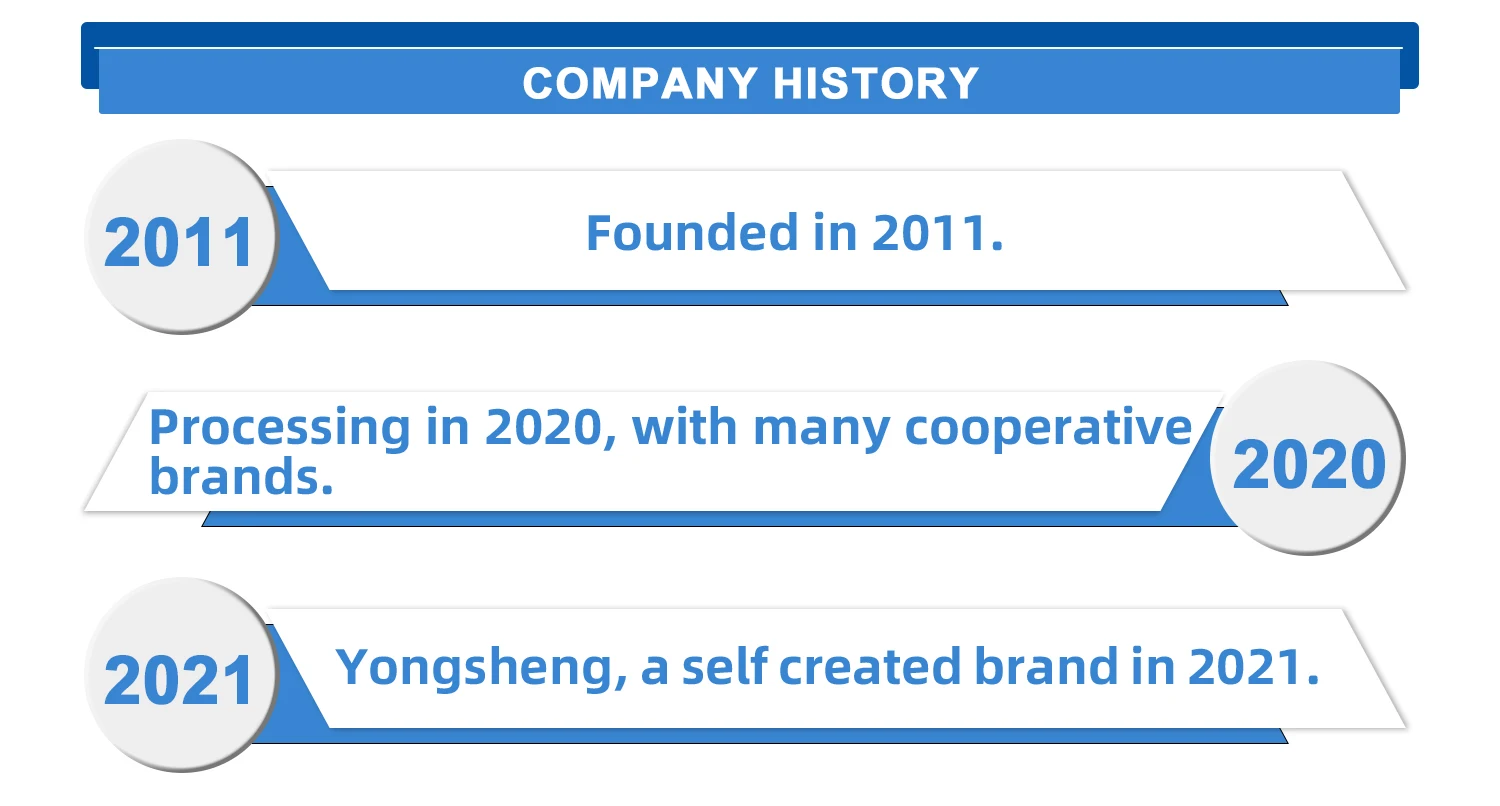 COMPANY HISTORY

2011

Founded in 2011.

Processing in 2020, with many cooperative brands.

2020

2021

Yongsheng, a self created brand in 2021.